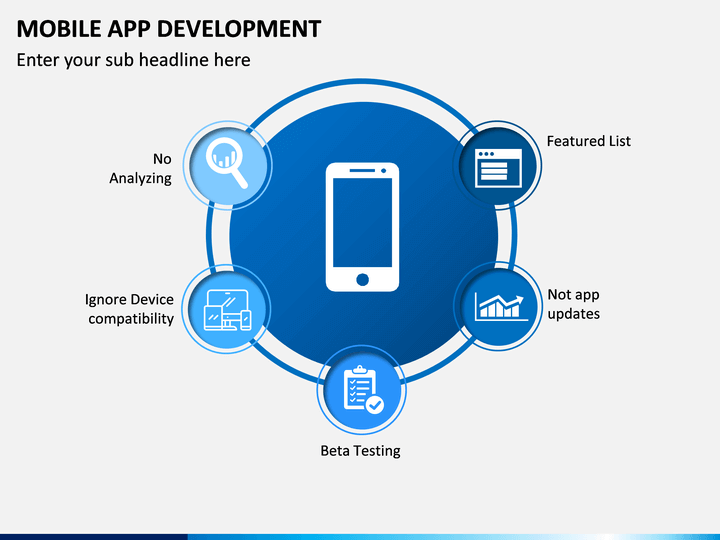 MOBILE APP DEVELOPMENT

Enter your sub headline here

No Analyzing

Featured List

Ignore Device compatibility

Not app updates

Beta Testing